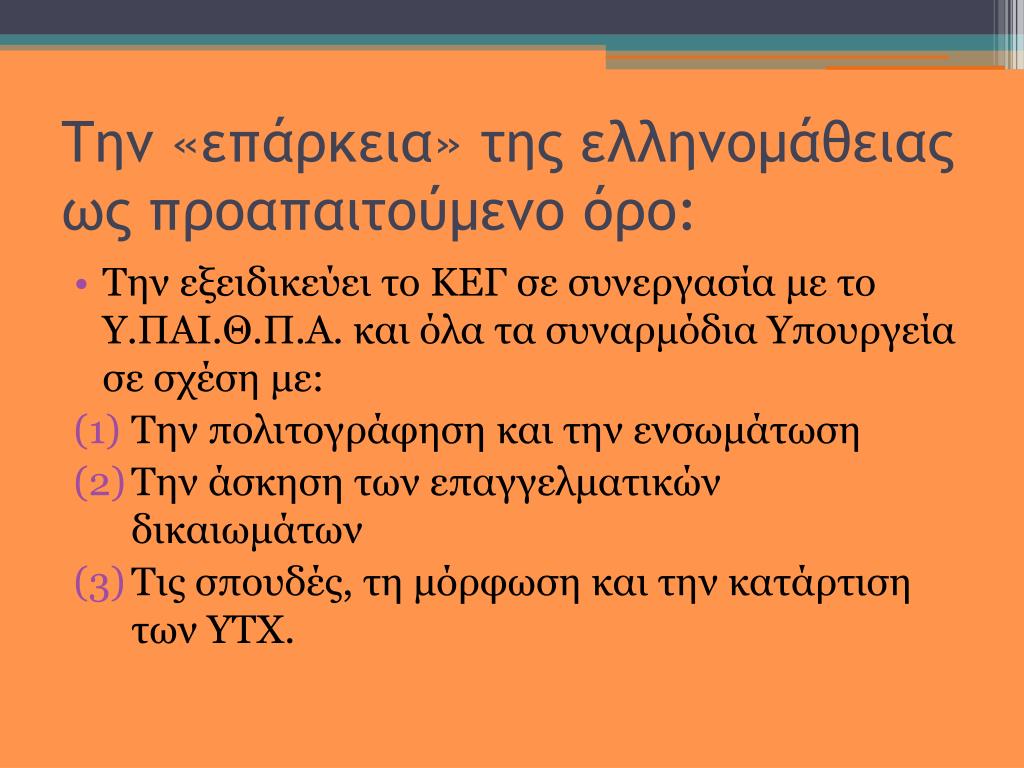 Την «επάρκεια» της ελληνομάθειας ως προαπαιτούμενο όρο:

• Την εξειδικεύει το ΚΕΓ σε συνεργασία με το Υ.ΠΑΙ.Θ.Π.Α. και όλα τα συναρμόδια Υπουργεία σε σχέση με:
(1) Την πολιτογράφηση και την ενσωμάτωση
(2) Την άσκηση των επαγγελματικών δικαιωμάτων
(3) Τις σπουδές, τη μόρφωση και την κατάρτιση των ΥΤΧ.